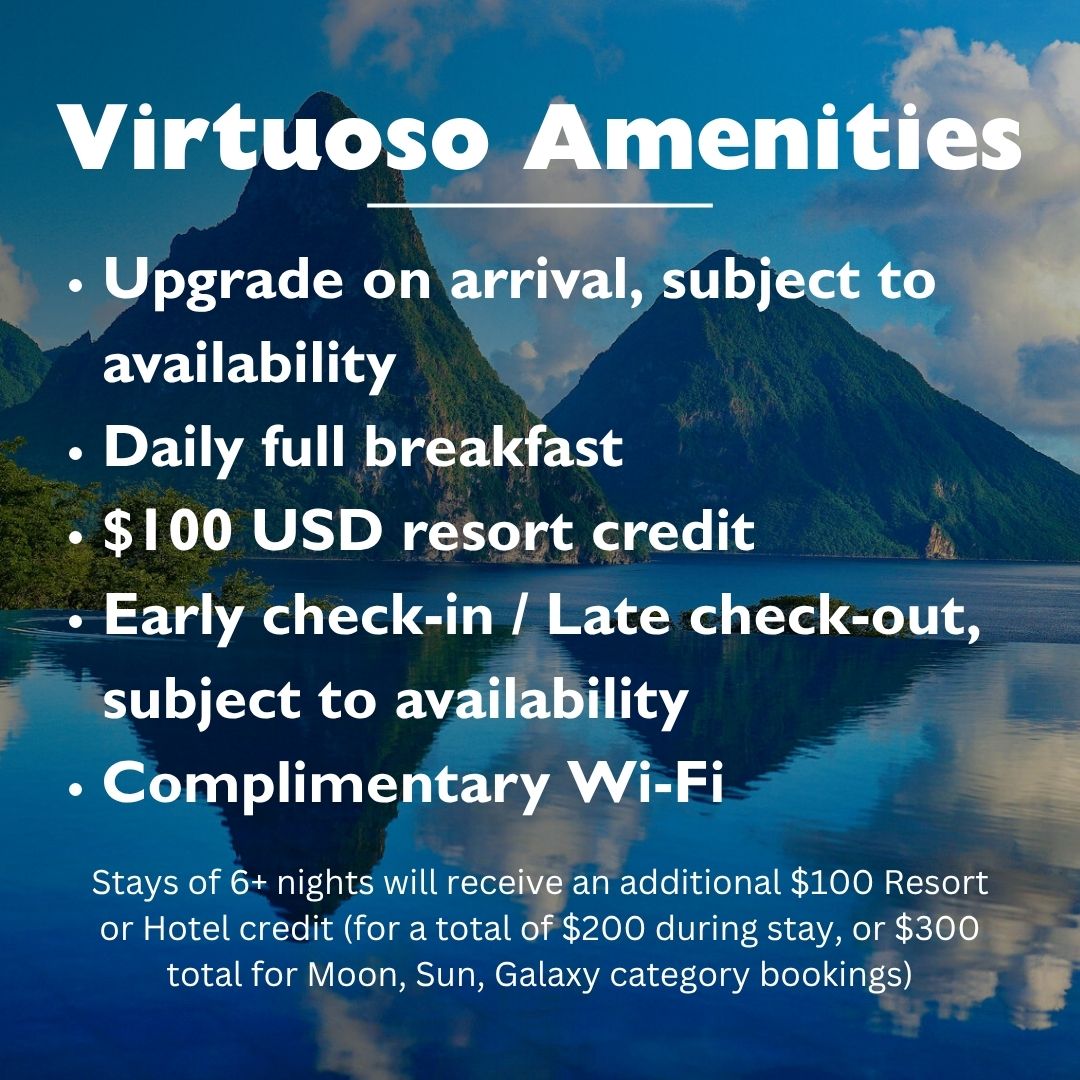 Virtuoso Amenities

• Upgrade on arrival, subject to availability
• Daily full breakfast
• \$100 USD resort credit
• Early check-in / Late check-out, subject to availability
• Complimentary Wi-Fi

Stays of 6+ nights will receive an additional \$100 Resort or Hotel credit (for a total of \$200 during stay, or \$300 total for Moon, Sun, Galaxy category bookings)